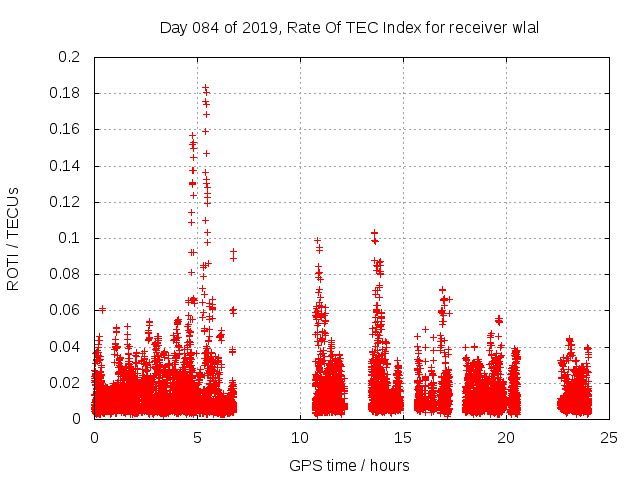 Day 084 of 2019, Rate Of TEC Index for receiver wlal

ROTI / TECUs

0.2
0.18
0.16
0.14
0.12
0.1
0.08
0.06
0.04
0.02
0

0
5
10
15
20
25

GPS time / hours